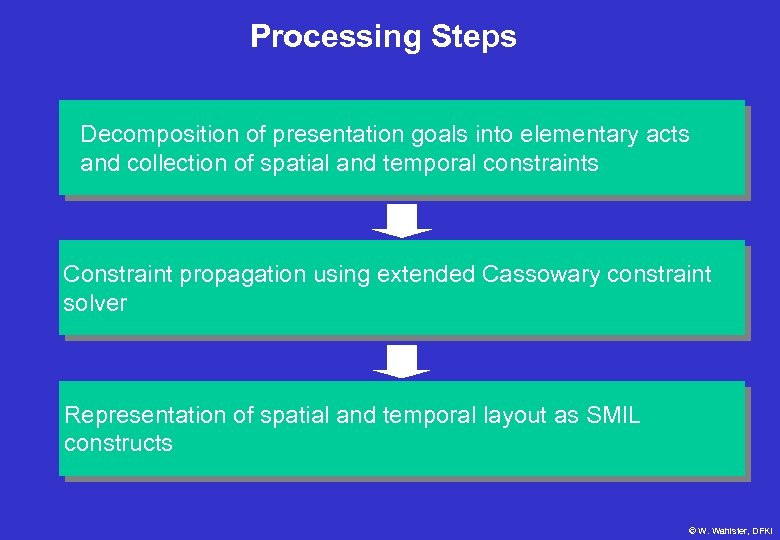 Processing Steps

Decomposition of presentation goals into elementary acts and collection of spatial and temporal constraints

Constraint propagation using extended Cassowary constraint solver

Representation of spatial and temporal layout as SMIL constructs

© W. Wahlster, DFKI